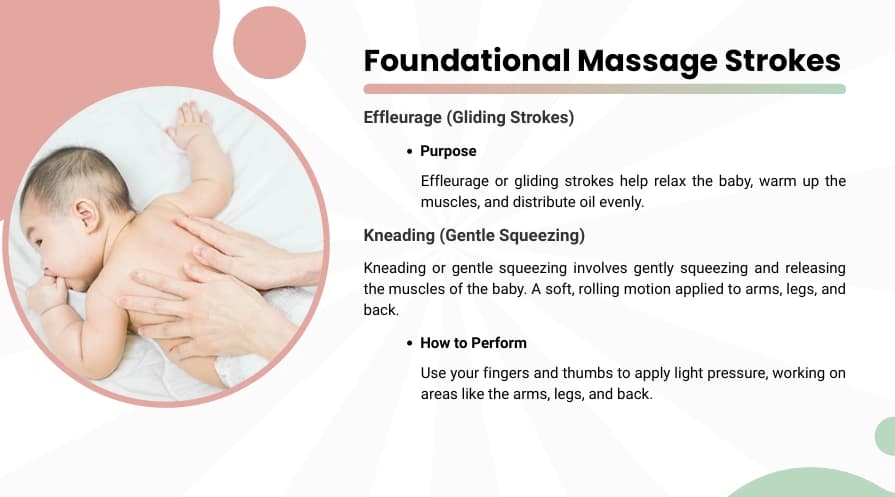 Foundational Massage Strokes

Effleurage (Gliding Strokes)

• Purpose

Effleurage or gliding strokes help relax the baby, warm up the muscles, and distribute oil evenly.

Kneading (Gentle Squeezing)

Kneading or gentle squeezing involves gently squeezing and releasing the muscles of the baby. A soft, rolling motion applied to arms, legs, and back.

• How to Perform

Use your fingers and thumbs to apply light pressure, working on areas like the arms, legs, and back.